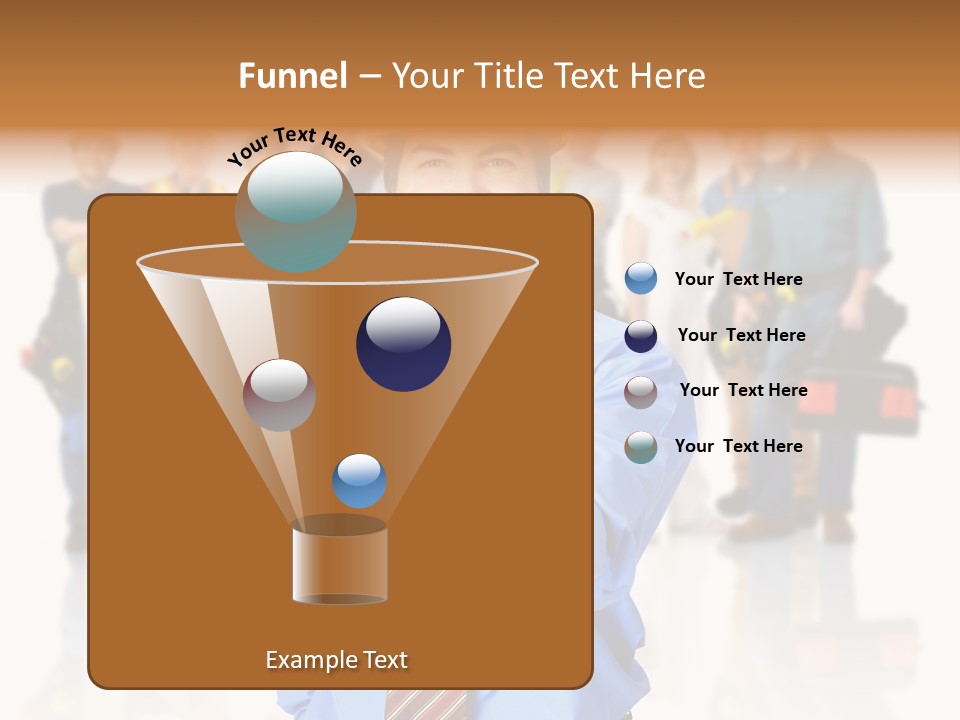 Funnel – Your Title Text Here

Your Text Here

Your Text Here

Your Text Here

Your Text Here

Your Text Here

Example Text